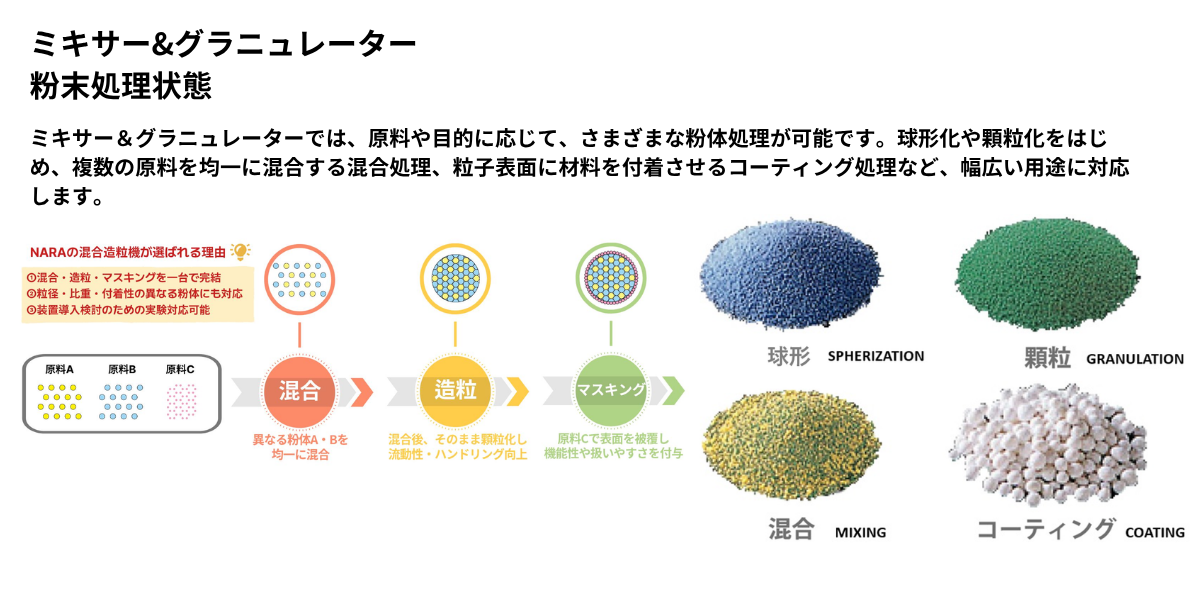 ミキサー&グラニュレーター
粉末処理状態

ミキサー＆グラニュレーターでは、原料や目的に応じて、さまざまな粉体処理が可能です。球形化や顆粒化をはじめ、複数の原料を均一に混合する混合処理、粒子表面に材料を付着させるコーティング処理など、幅広い用途に対応します。

NARAの混合造粒機が選ばれる理由

①混合・造粒・マスキングを一台で完結
②粒径・比重・付着性の異なる粉体にも対応
③装置導入検討のための実験対応可能

原料A　原料B　原料C

混合
異なる粉体A・Bを均一に混合

造粒
混合後、そのまま顆粒化し流動性・ハンドリング向上

マスキング
原料Cで表面を被覆し機能性や扱いやすさを付与

球形 SPHERIZATION

顆粒 GRANULATION

混合 MIXING

コーティング COATING